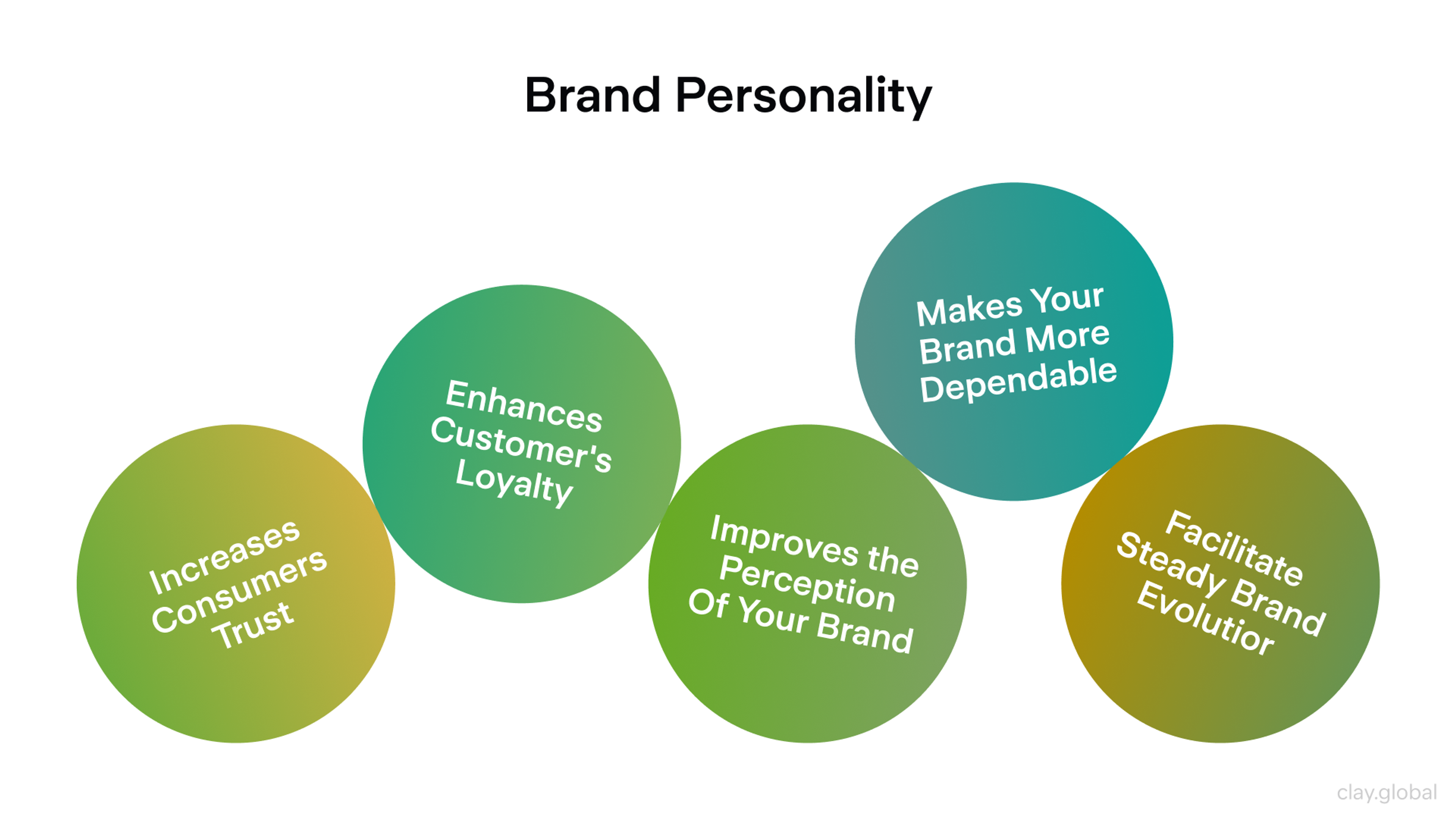 Brand Personality

Increases Consumers Trust

Enhances Customer's Loyalty

Improves the Perception Of Your Brand

Makes Your Brand More Dependable

Facilitate Steady Brand Evolutior

clay.global